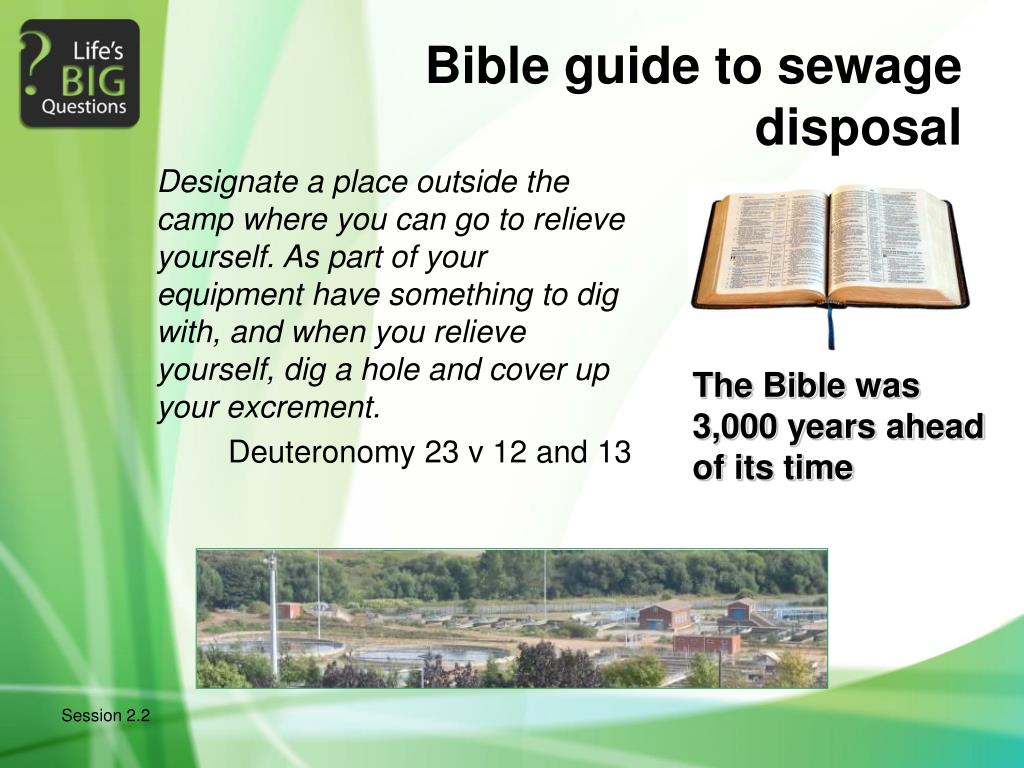 ? Life's BIG Questions

Bible guide to sewage disposal

Designate a place outside the camp where you can go to relieve yourself. As part of your equipment have something to dig with, and when you relieve yourself, dig a hole and cover up your excrement.

Deuteronomy 23 v 12 and 13

The Bible was 3,000 years ahead of its time

Session 2.2